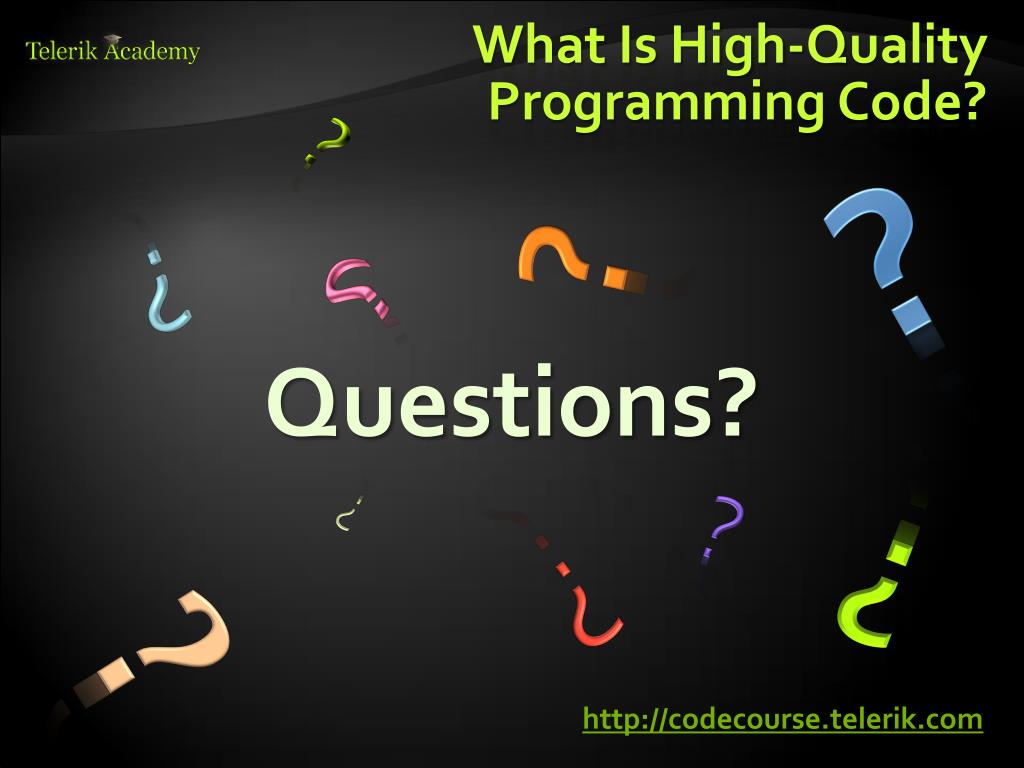 Telerik Academy

What Is High-Quality Programming Code?

Questions?

http://codecourse.telerik.com